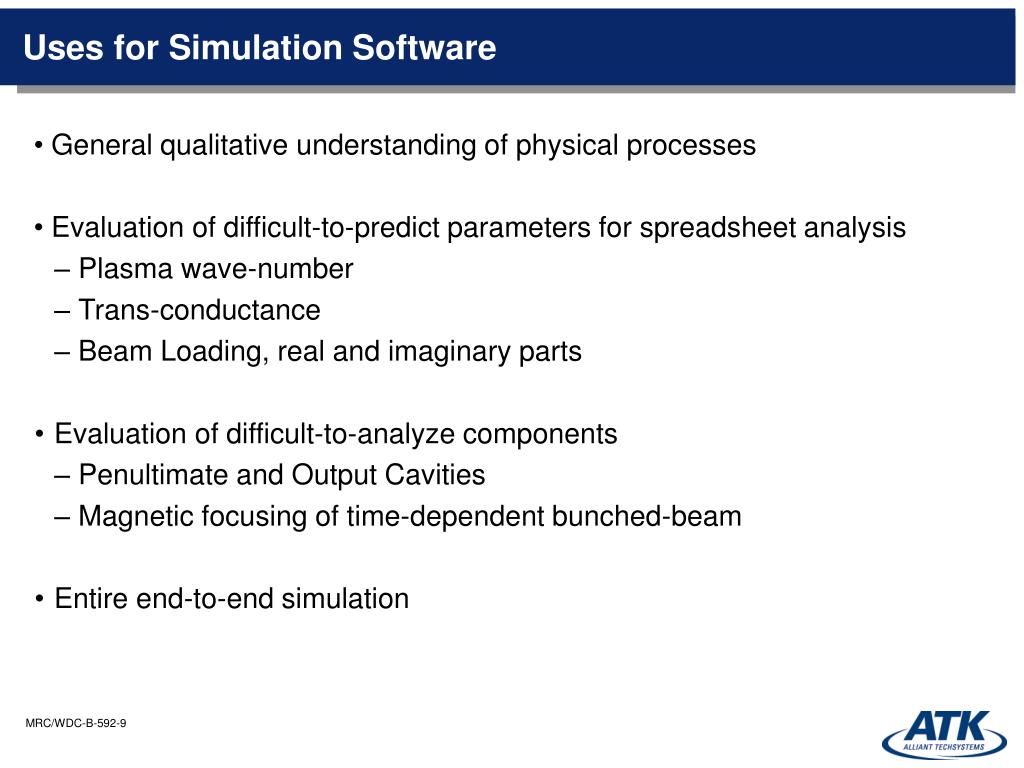 Uses for Simulation Software

• General qualitative understanding of physical processes

• Evaluation of difficult-to-predict parameters for spreadsheet analysis
– Plasma wave-number
– Trans-conductance
– Beam Loading, real and imaginary parts

• Evaluation of difficult-to-analyze components
– Penultimate and Output Cavities
– Magnetic focusing of time-dependent bunched-beam

• Entire end-to-end simulation

MRC/WDC-B-592-9

ATK
ALLIANT TECHSYSTEMS